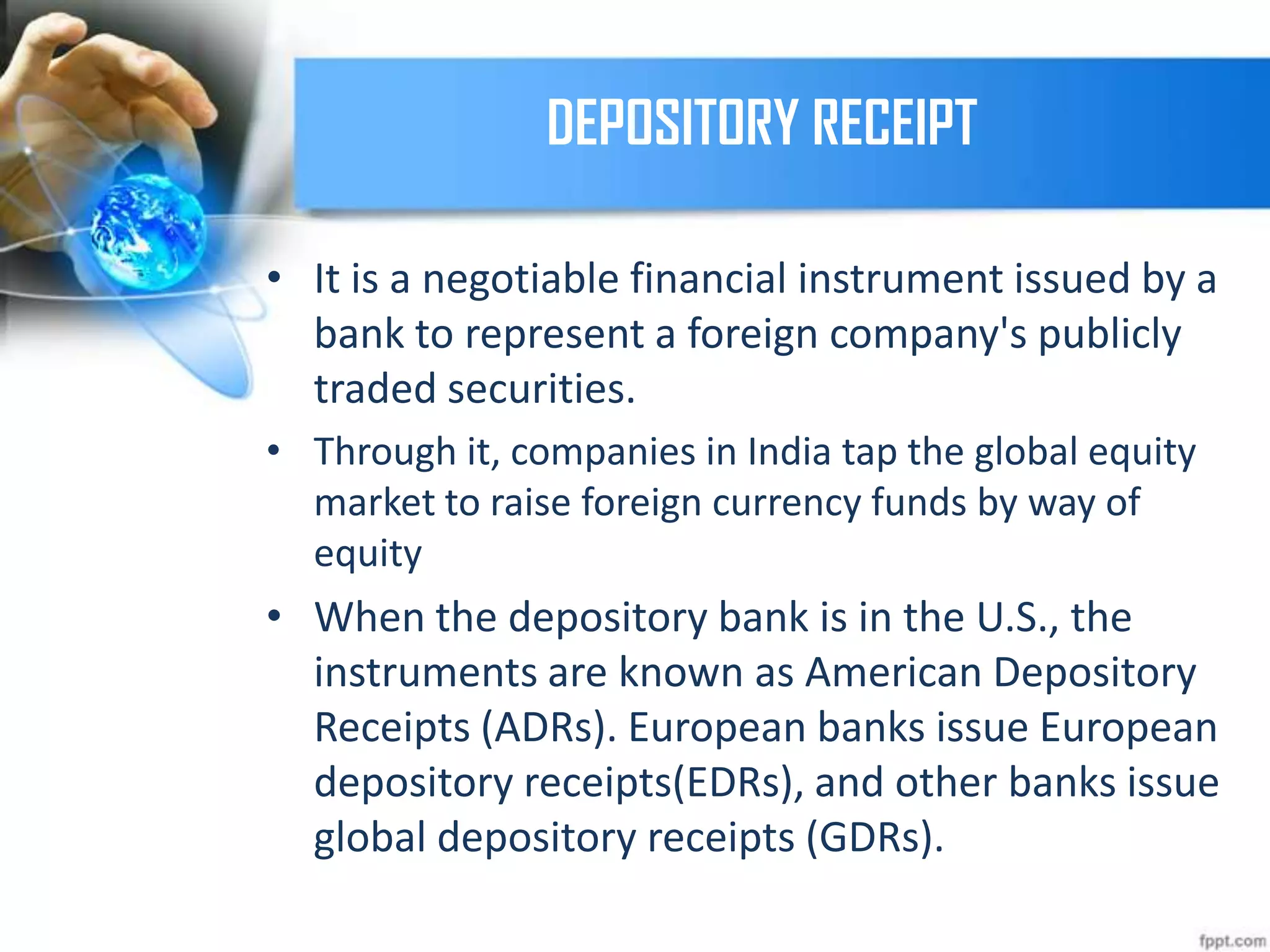 DEPOSITORY RECEIPT

• It is a negotiable financial instrument issued by a bank to represent a foreign company's publicly traded securities.

• Through it, companies in India tap the global equity market to raise foreign currency funds by way of equity

• When the depository bank is in the U.S., the instruments are known as American Depository Receipts (ADRs). European banks issue European depository receipts(EDRs), and other banks issue global depository receipts (GDRs).

fppt.com